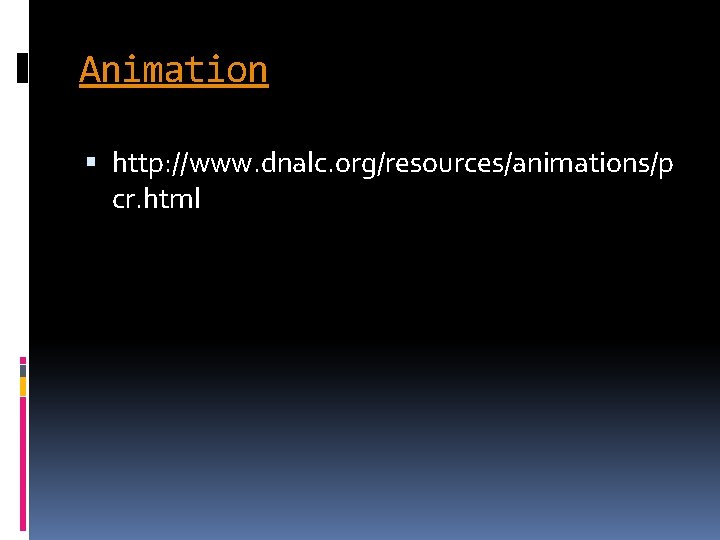 Animation

▪ http://www.dnalc.org/resources/animations/pcr.html